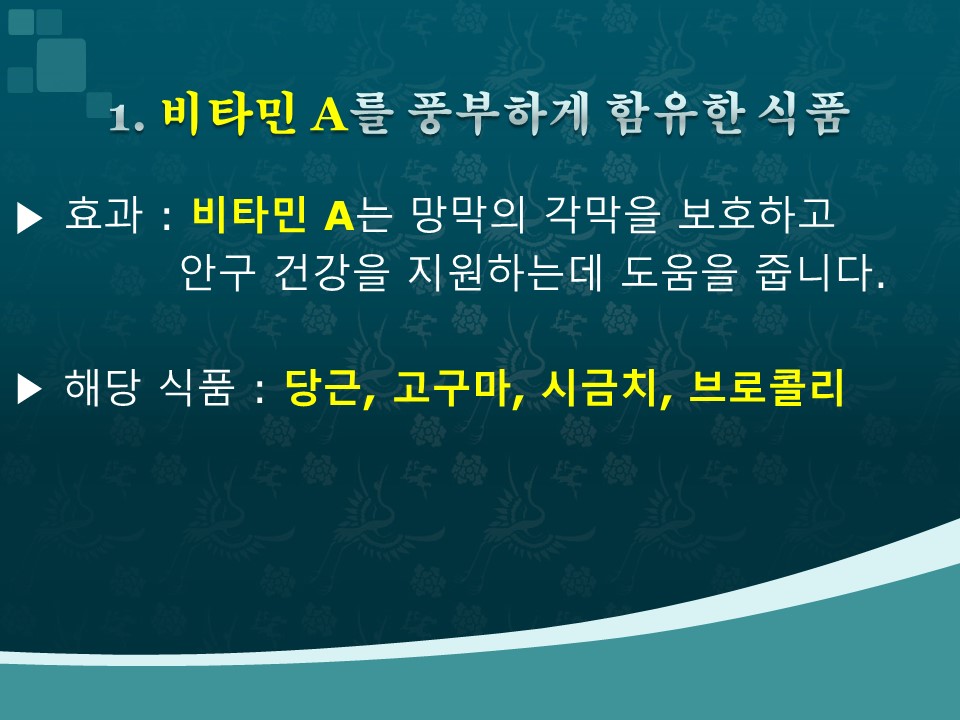 1. 비타민 A를 풍부하게 함유한 식품

▶ 효과 : 비타민 A는 망막의 각막을 보호하고 안구 건강을 지원하는데 도움을 줍니다.

▶ 해당 식품 : 당근, 고구마, 시금치, 브로콜리